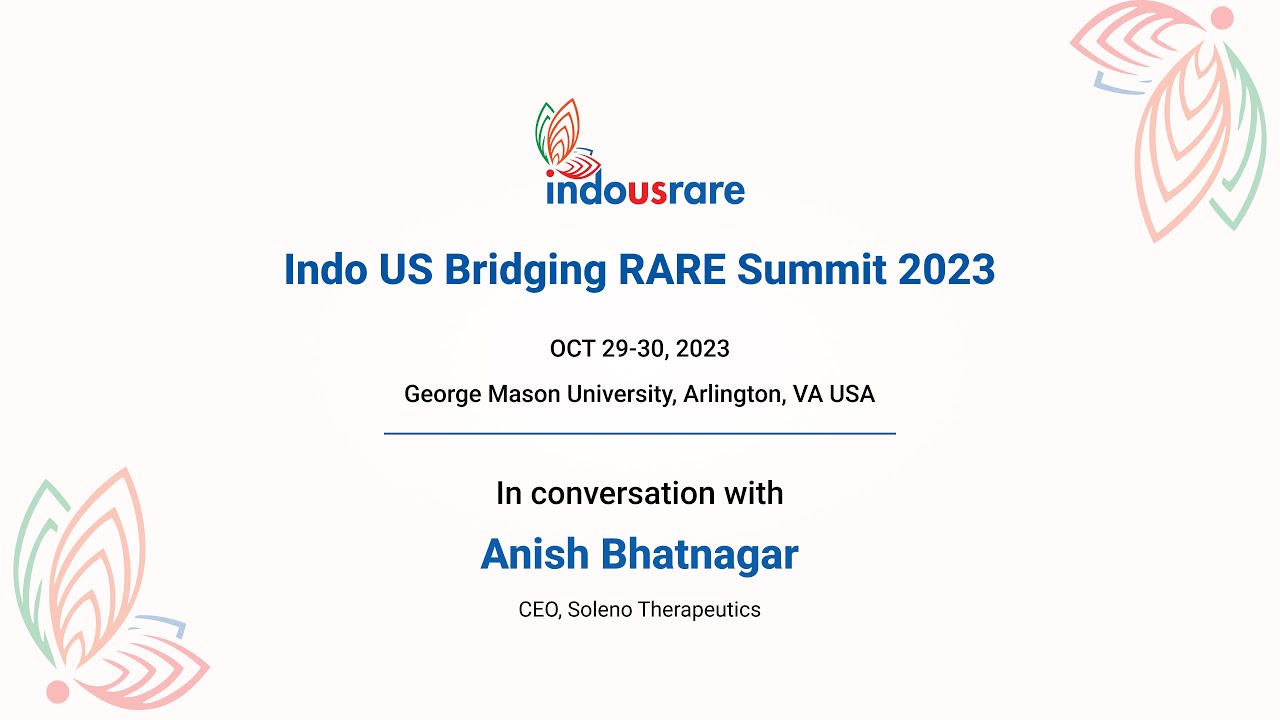 indousrare

Indo US Bridging RARE Summit 2023

OCT 29-30, 2023

George Mason University, Arlington, VA USA

In conversation with

Anish Bhatnagar

CEO, Soleno Therapeutics